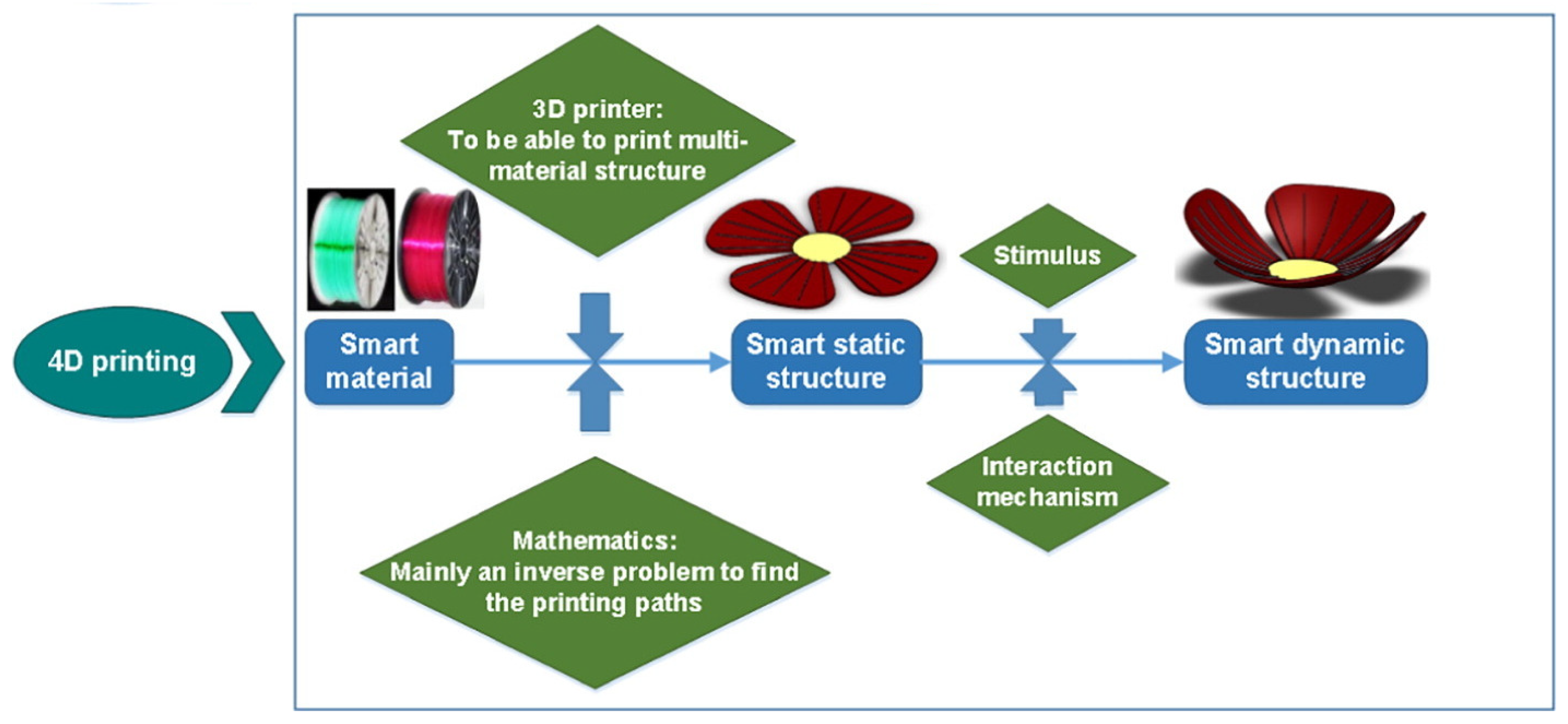 4D printing

3D printer:
To be able to print multi-material structure

Smart material

Mathematics:
Mainly an inverse problem to find the printing paths

Smart static structure

Stimulus

Interaction mechanism

Smart dynamic structure